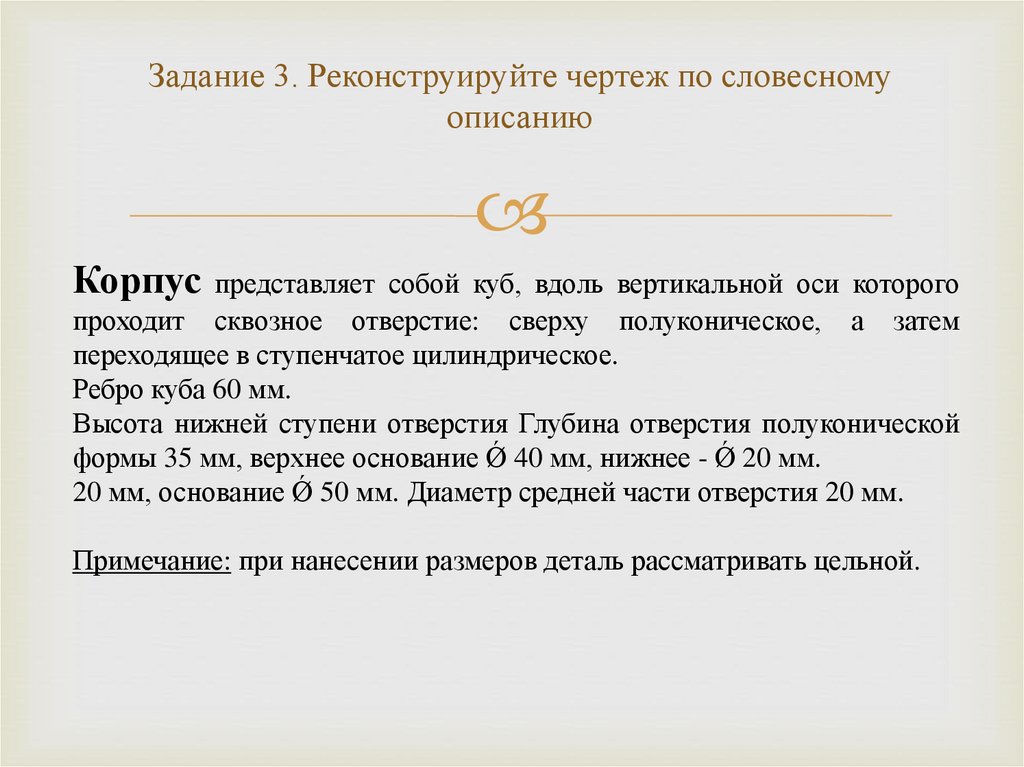 Задание 3. Реконструируйте чертеж по словесному описанию

**Корпус** представляет собой куб, вдоль вертикальной оси которого проходит сквозное отверстие: сверху полуконическое, а затем переходящее в ступенчатое цилиндрическое.
Ребро куба 60 мм.
Высота нижней ступени отверстия Глубина отверстия полуконической формы 35 мм, верхнее основание Ǿ 40 мм, нижнее - Ǿ 20 мм.
20 мм, основание Ǿ 50 мм. Диаметр средней части отверстия 20 мм.

Примечание: при нанесении размеров деталь рассматривать цельной.